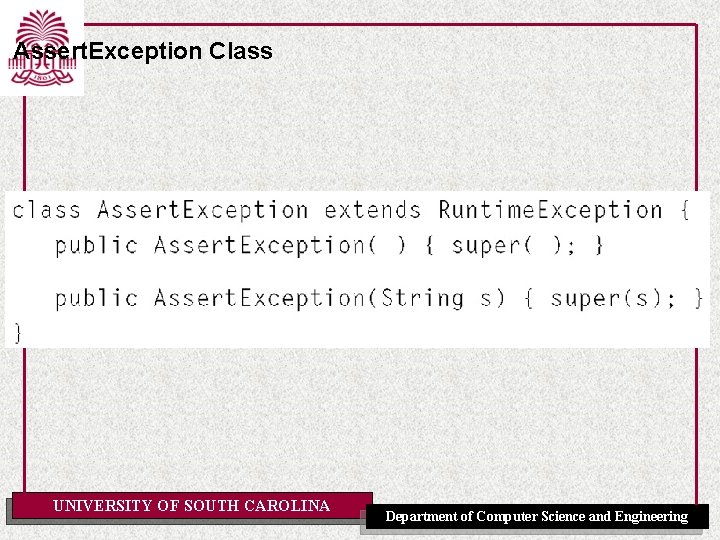 1801

AssertException Class

class AssertException extends RuntimeException {
   public AssertException( ) { super( ); }

   public AssertException(String s) { super(s); }
}

UNIVERSITY OF SOUTH CAROLINA

Department of Computer Science and Engineering